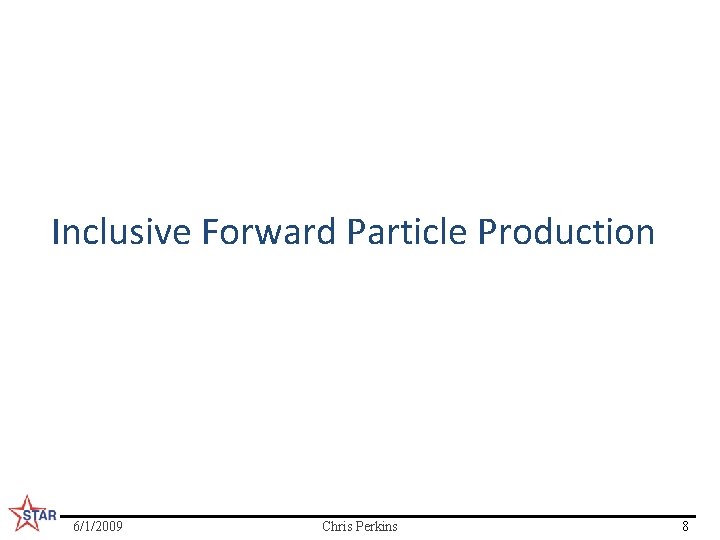 Inclusive Forward Particle Production

STAR

6/1/2009 Chris Perkins 8